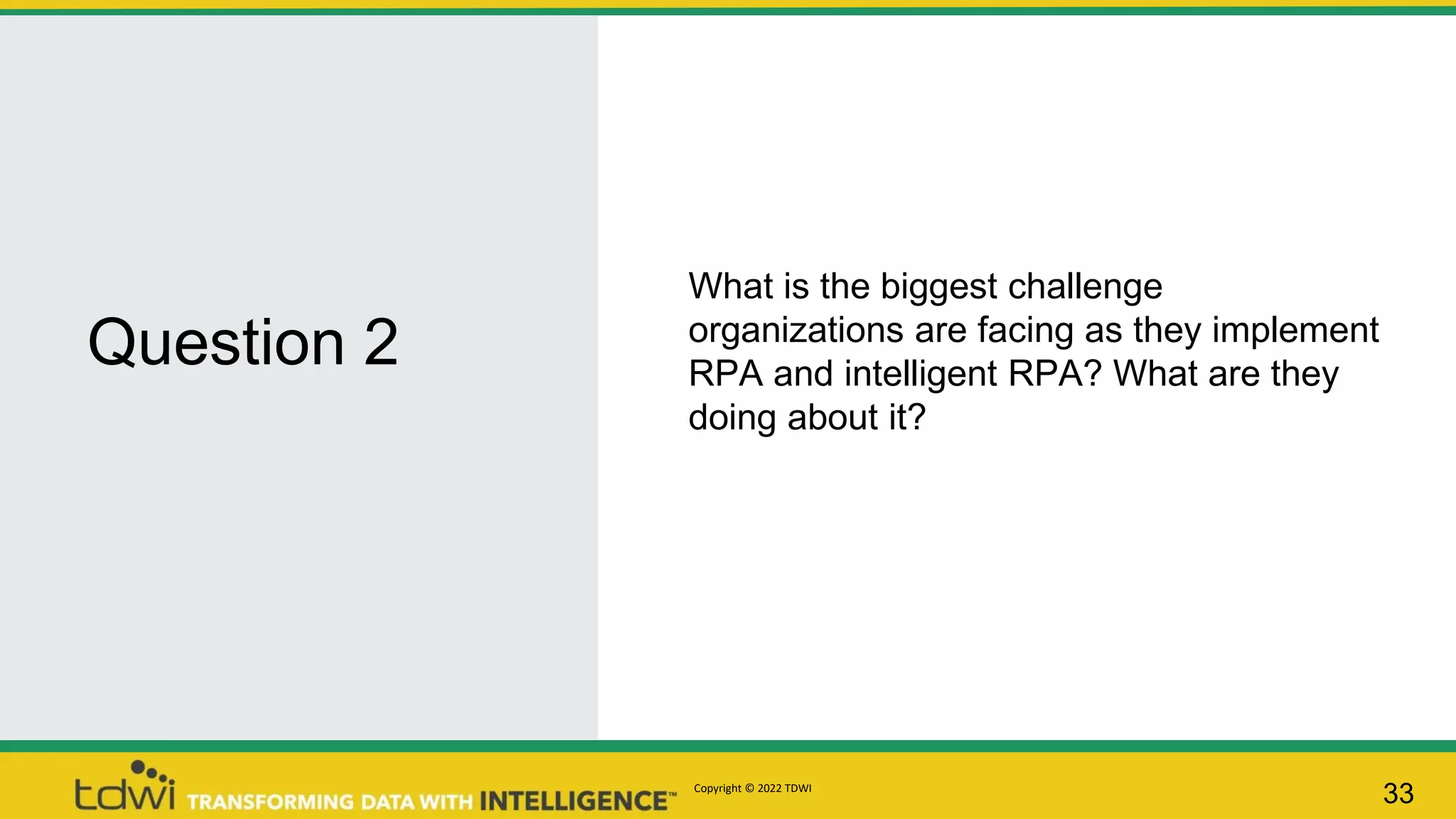 Question 2

What is the biggest challenge organizations are facing as they implement RPA and intelligent RPA? What are they doing about it?

tdwi TRANSFORMING DATA WITH INTELLIGENCE™

Copyright © 2022 TDWI

33